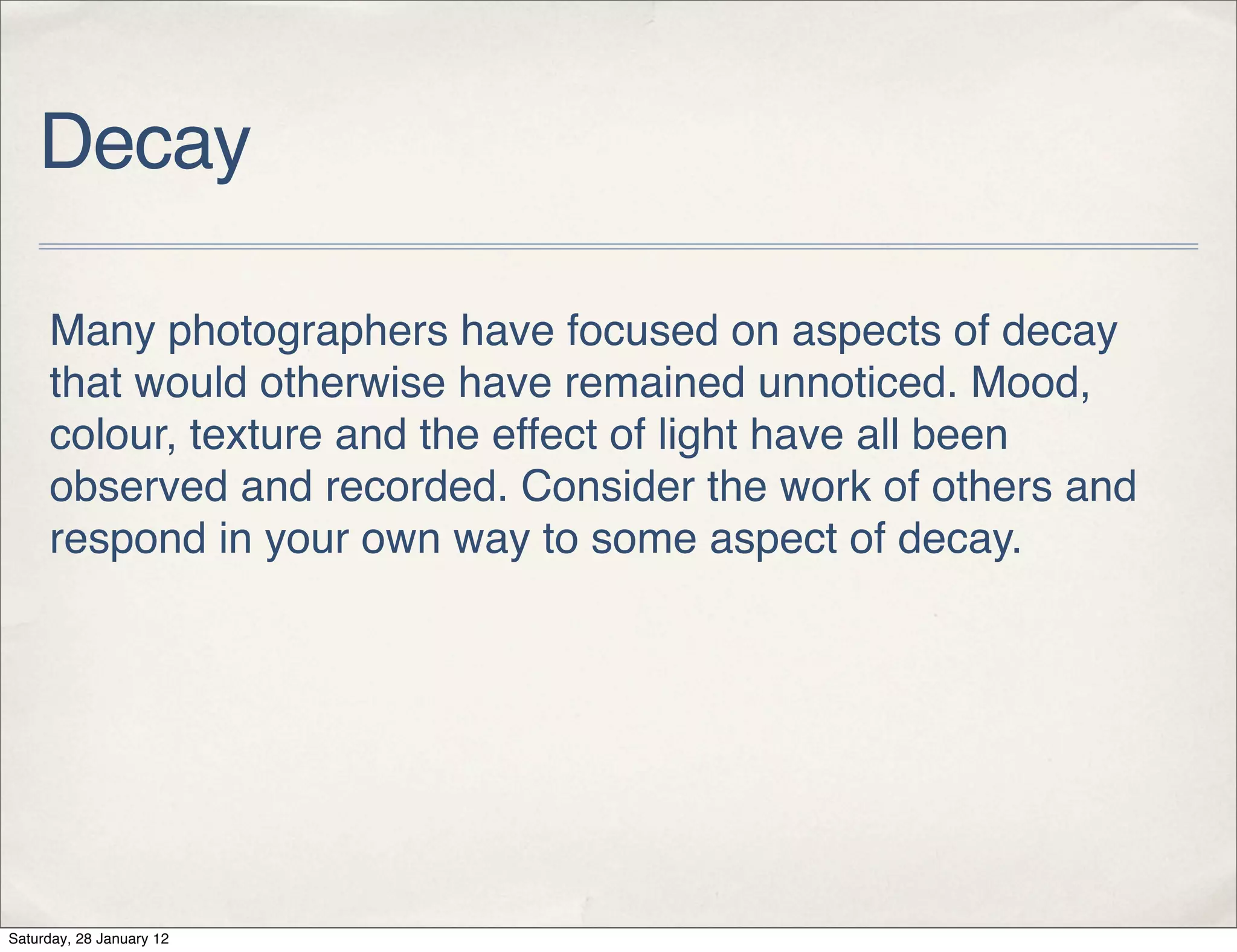 Decay

Many photographers have focused on aspects of decay that would otherwise have remained unnoticed. Mood, colour, texture and the effect of light have all been observed and recorded. Consider the work of others and respond in your own way to some aspect of decay.

Saturday, 28 January 12